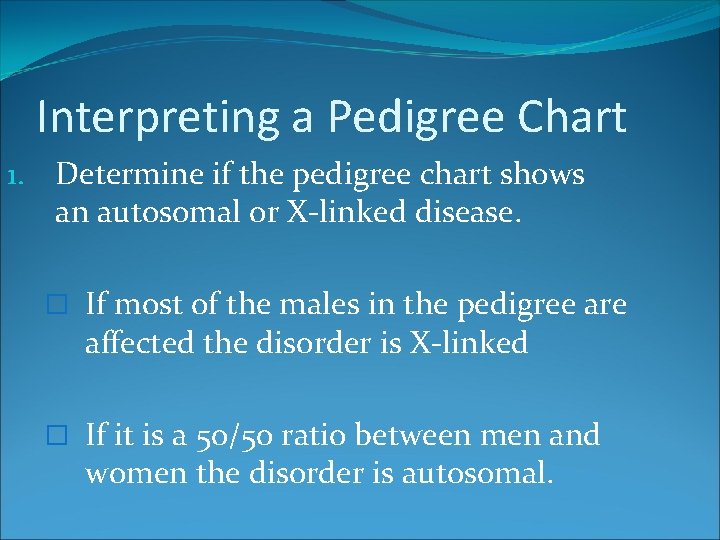 Interpreting a Pedigree Chart

1. Determine if the pedigree chart shows an autosomal or X-linked disease.

☐ If most of the males in the pedigree are affected the disorder is X-linked

☐ If it is a 50/50 ratio between men and women the disorder is autosomal.